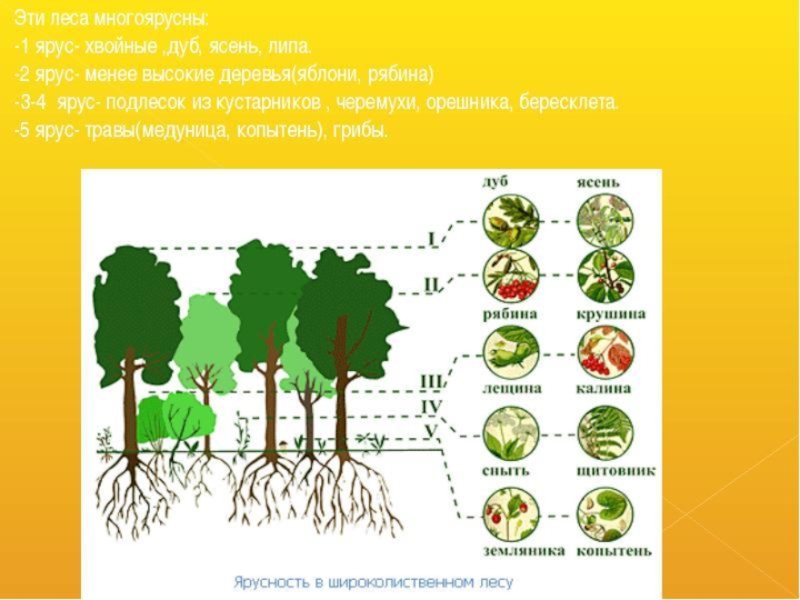 Эти леса многоярусны:
-1 ярус- хвойные ,дуб, ясень, липа.
-2 ярус- менее высокие деревья(яблони, рябина)
-3-4 ярус- подлесок из кустарников , черемухи, орешника, бересклета.
-5 ярус- травы(медуница, копытень), грибы.

I
II
III
IV
V

дуб
ясень
рябина
крушина
лещина
калина
сныть
щитовник
земляника
копытень

Ярусность в широколиственном лесу